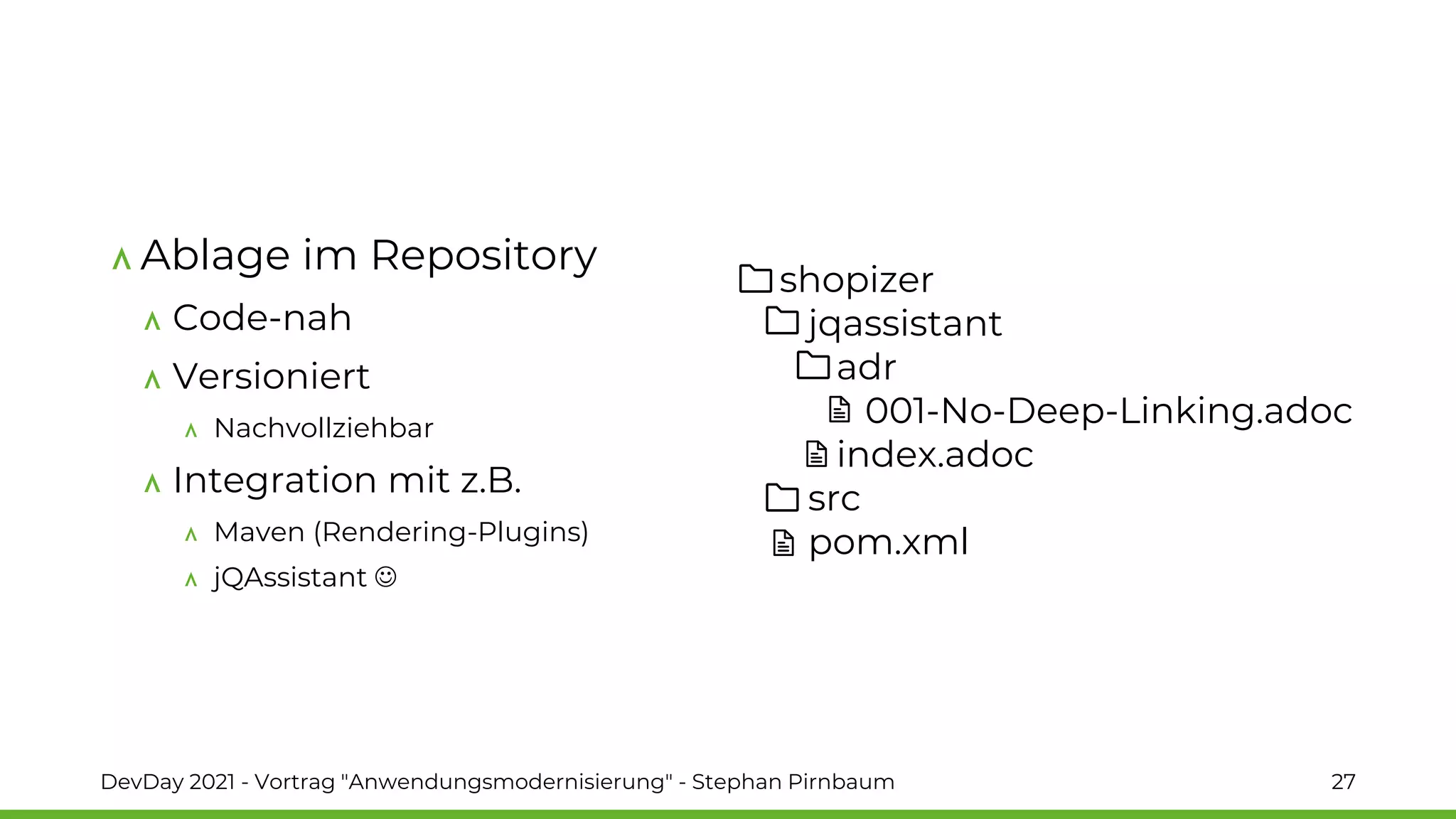 Ablage im Repository

Code-nah

Versioniert

Nachvollziehbar

Integration mit z.B.

Maven (Rendering-Plugins)

jQAssistant ☺

shopizer
jqassistant
adr
001-No-Deep-Linking.adoc
index.adoc
src
pom.xml

DevDay 2021 - Vortrag "Anwendungsmodernisierung" - Stephan Pirnbaum

27